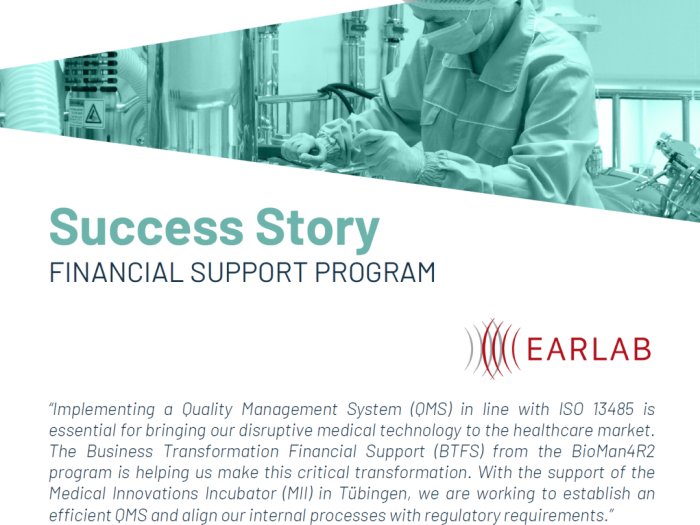 Success Story
FINANCIAL SUPPORT PROGRAM

EARLAB

"Implementing a Quality Management System (QMS) in line with ISO 13485 is essential for bringing our disruptive medical technology to the healthcare market. The Business Transformation Financial Support (BTFS) from the BioMan4R2 program is helping us make this critical transformation. With the support of the Medical Innovations Incubator (MII) in Tübingen, we are working to establish an efficient QMS and align our internal processes with regulatory requirements."